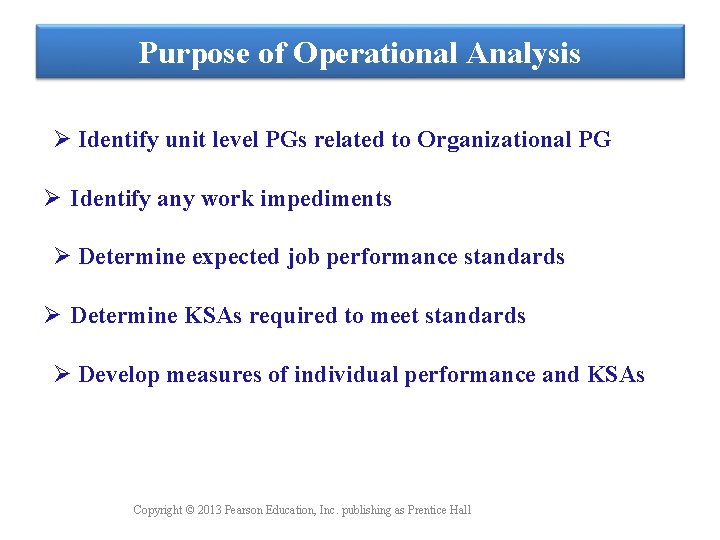 Purpose of Operational Analysis

➢ Identify unit level PGs related to Organizational PG

➢ Identify any work impediments

➢ Determine expected job performance standards

➢ Determine KSAs required to meet standards

➢ Develop measures of individual performance and KSAs

Copyright © 2013 Pearson Education, Inc. publishing as Prentice Hall